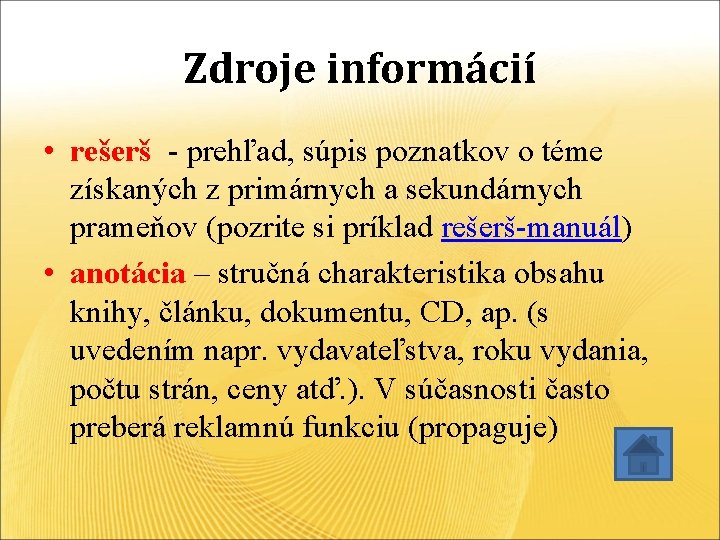 Zdroje informácií

• rešerš - prehľad, súpis poznatkov o téme získaných z primárnych a sekundárnych prameňov (pozrite si príklad rešerš-manuál)

• anotácia – stručná charakteristika obsahu knihy, článku, dokumentu, CD, ap. (s uvedením napr. vydavateľstva, roku vydania, počtu strán, ceny atď.). V súčasnosti často preberá reklamnú funkciu (propaguje)